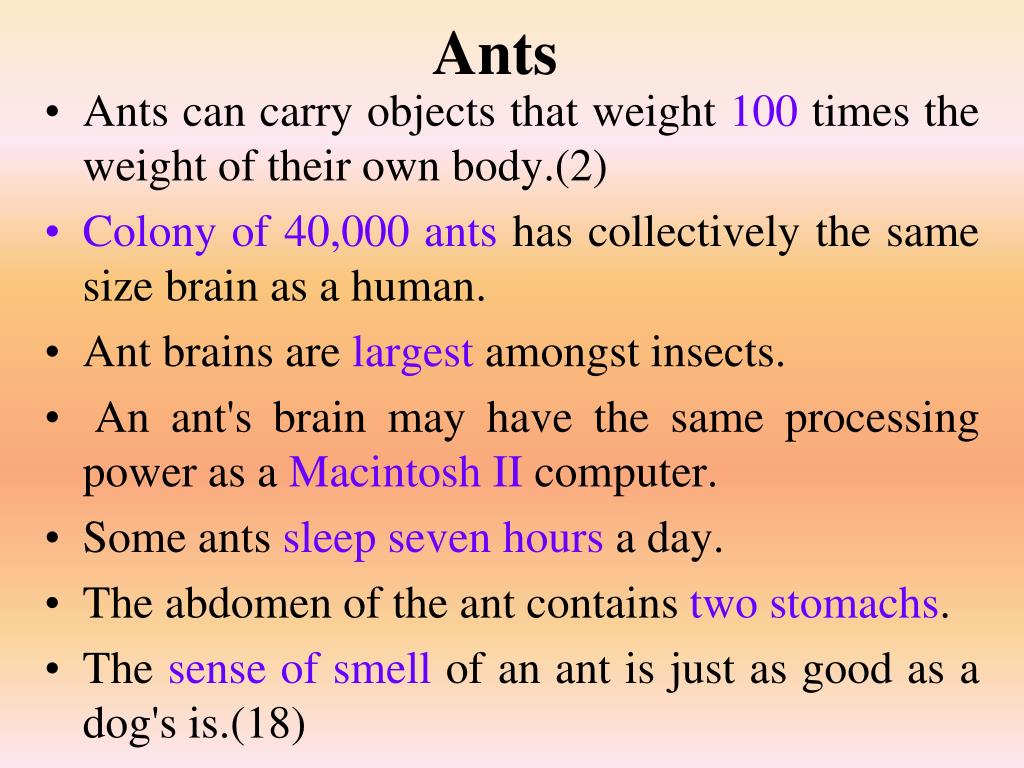 Ants

• Ants can carry objects that weight 100 times the weight of their own body.(2)

• Colony of 40,000 ants has collectively the same size brain as a human.

• Ant brains are largest amongst insects.

• An ant's brain may have the same processing power as a Macintosh II computer.

• Some ants sleep seven hours a day.

• The abdomen of the ant contains two stomachs.

• The sense of smell of an ant is just as good as a dog's is.(18)